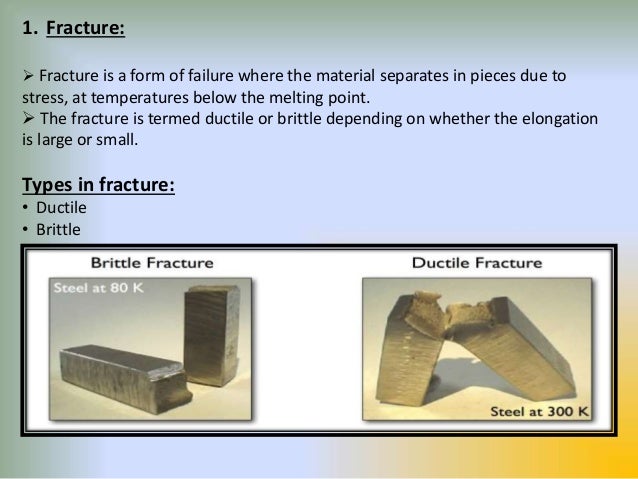 1. Fracture:

➢ Fracture is a form of failure where the material separates in pieces due to stress, at temperatures below the melting point.
➢ The fracture is termed ductile or brittle depending on whether the elongation is large or small.

Types in fracture:
• Ductile
• Brittle

Brittle Fracture
Steel at 80 K

Ductile Fracture
Steel at 300 K